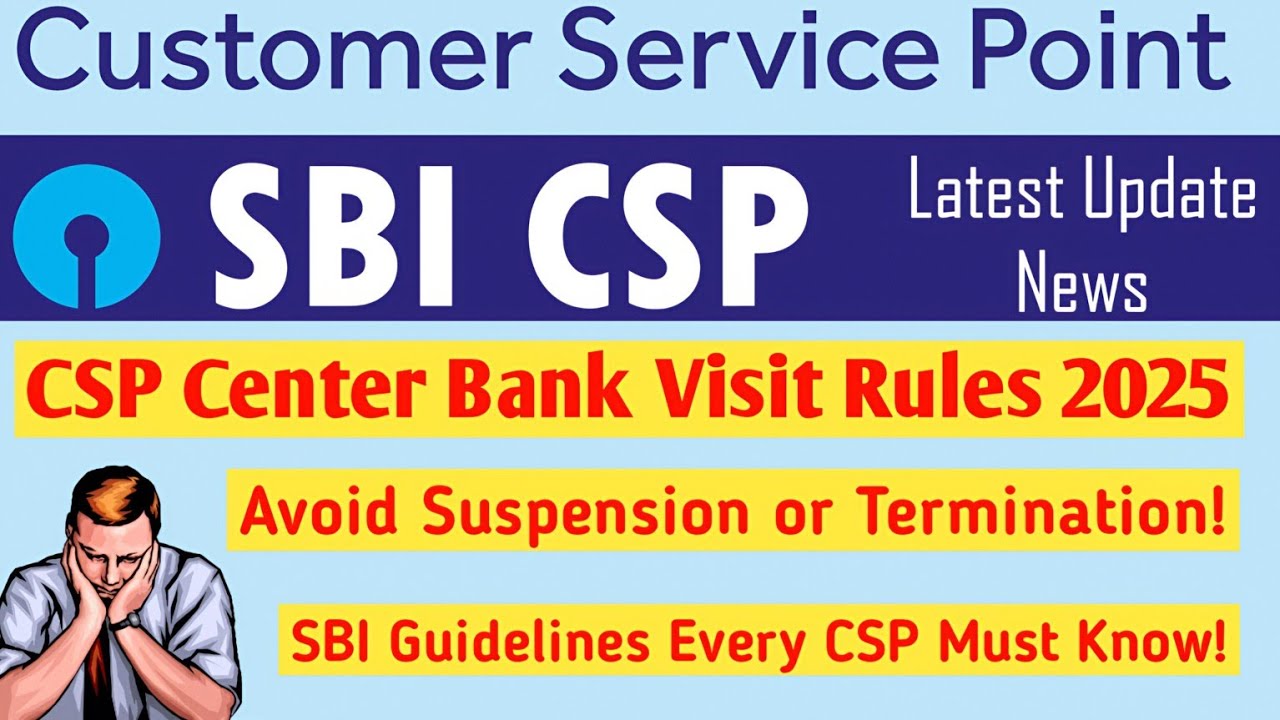 Customer Service Point

SBI CSP

Latest Update News

CSP Center Bank Visit Rules 2025

Avoid Suspension or Termination!

SBI Guidelines Every CSP Must Know!